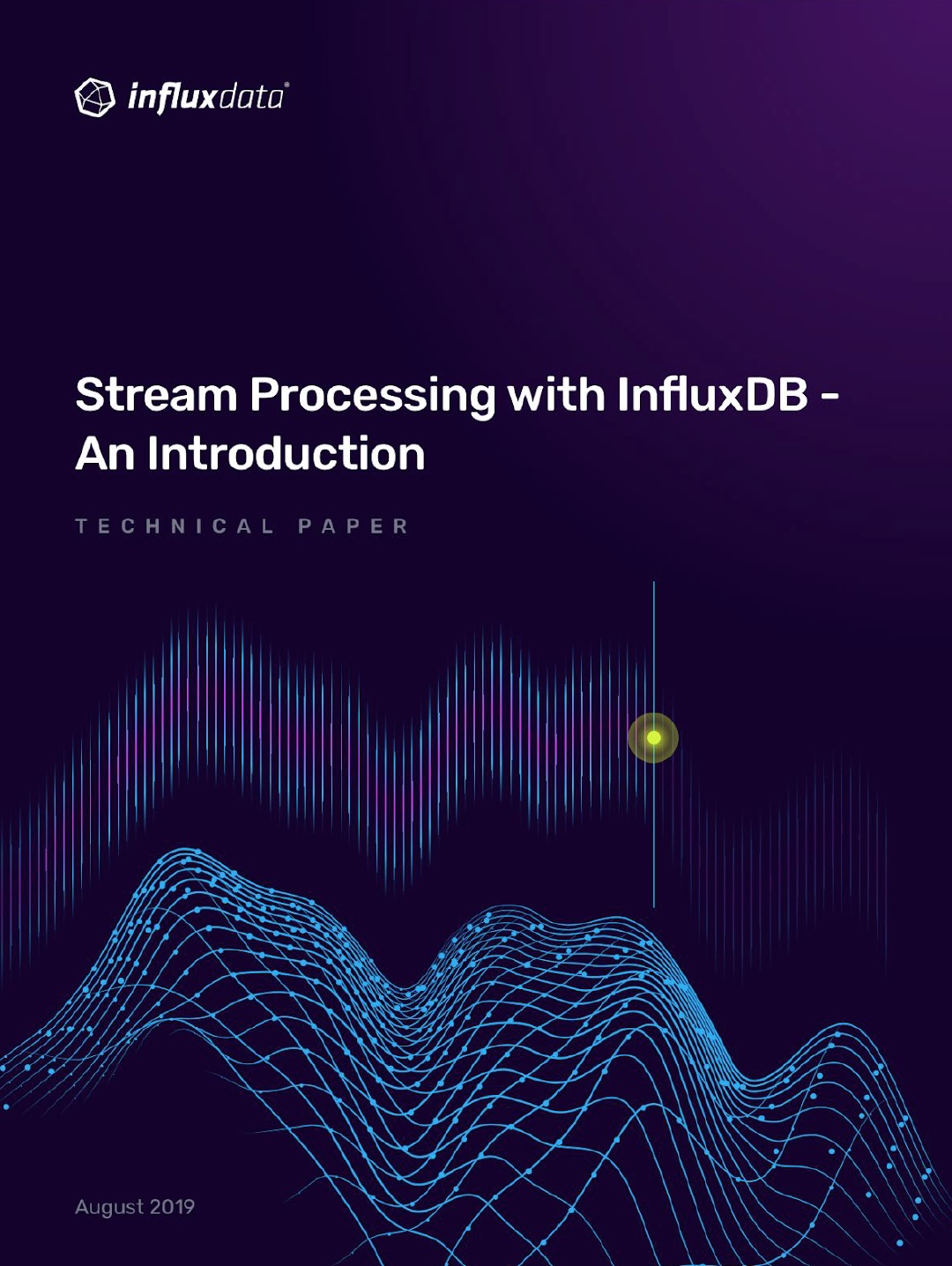 influxdata®

Stream Processing with InfluxDB - An Introduction

TECHNICAL PAPER

August 2019